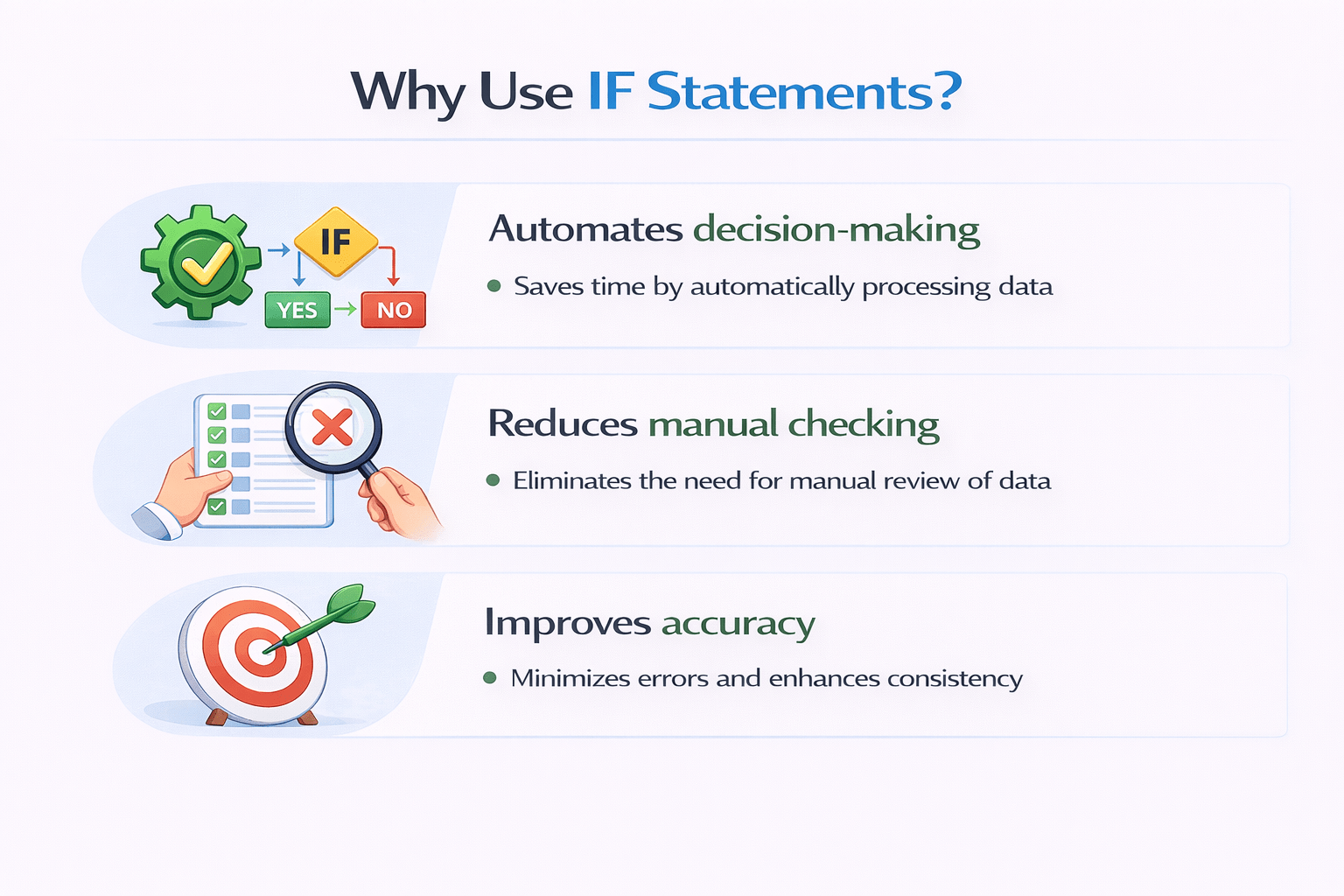 Why Use IF Statements?

IF

YES

NO

Automates decision-making

• Saves time by automatically processing data

Reduces manual checking

• Eliminates the need for manual review of data

Improves accuracy

• Minimizes errors and enhances consistency